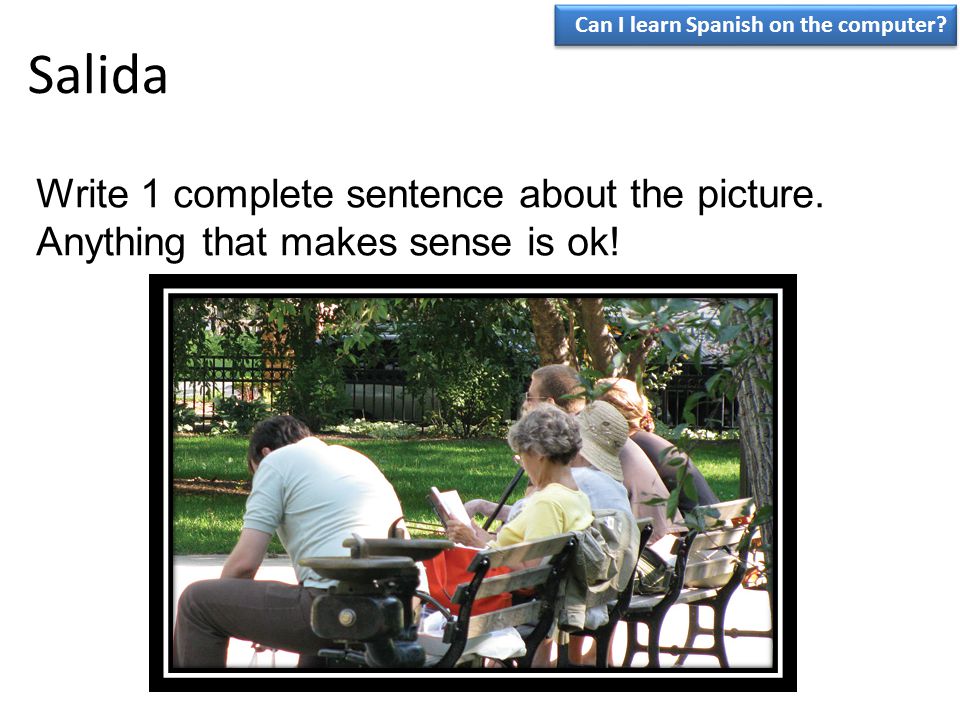 Can I learn Spanish on the computer?

Salida

Write 1 complete sentence about the picture. Anything that makes sense is ok!